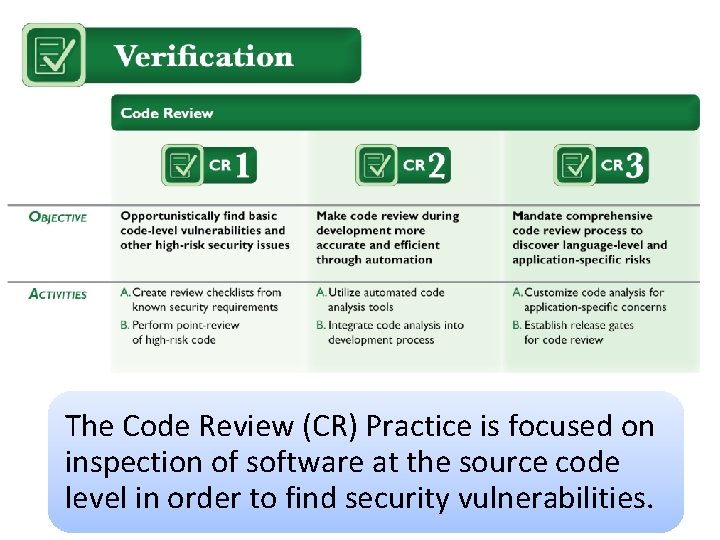 Verification

Code Review

|  | CR 1 | CR 2 | CR 3 |
|---|---|---|---|
| OBJECTIVE | Opportunistically find basic code-level vulnerabilities and other high-risk security issues | Make code review during development more accurate and efficient through automation | Mandate comprehensive code review process to discover language-level and application-specific risks |
| ACTIVITIES | A. Create review checklists from known security requirements B. Perform point-review of high-risk code | A. Utilize automated code analysis tools B. Integrate code analysis into development process | A. Customize code analysis for application-specific concerns B. Establish release gates for code review |

The Code Review (CR) Practice is focused on inspection of software at the source code level in order to find security vulnerabilities.